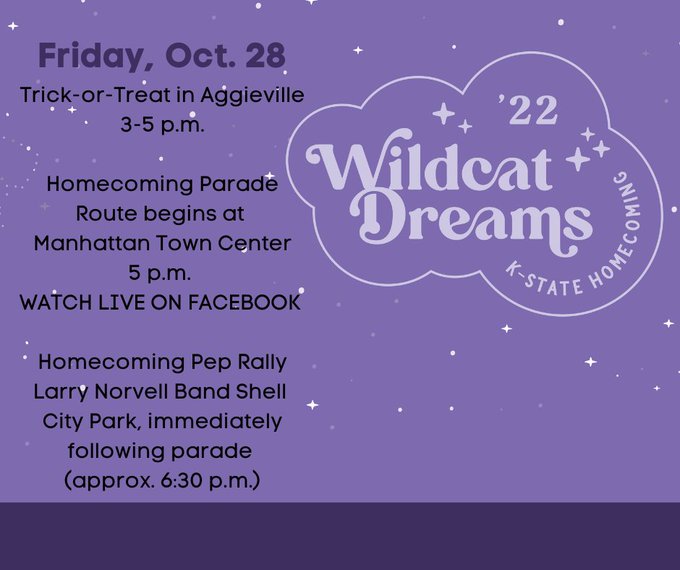 Friday, Oct. 28

Trick-or-Treat in Aggieville
3-5 p.m.

Homecoming Parade
Route begins at
Manhattan Town Center
5 p.m.
WATCH LIVE ON FACEBOOK

Homecoming Pep Rally
Larry Norvell Band Shell
City Park, immediately following parade
(approx. 6:30 p.m.)

'22
Wildcat Dreams
K-STATE HOMECOMING